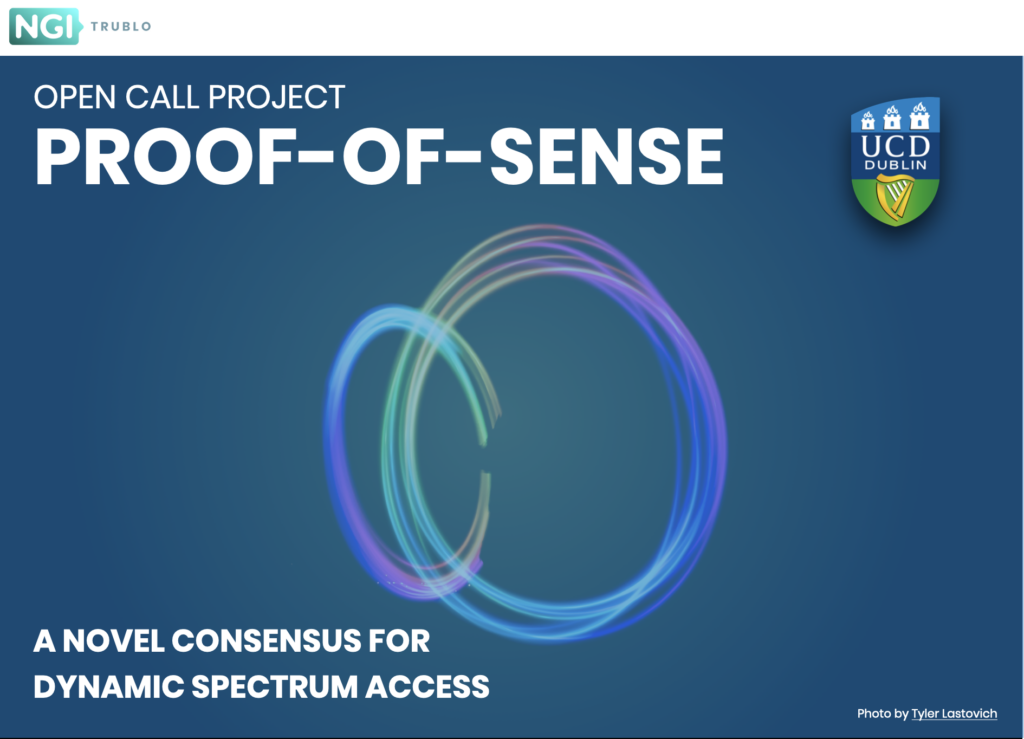 NGI TRUBLO

OPEN CALL PROJECT
PROOF-OF-SENSE

UCD
DUBLIN

A NOVEL CONSENSUS FOR DYNAMIC SPECTRUM ACCESS

Photo by Tyler Lastovich